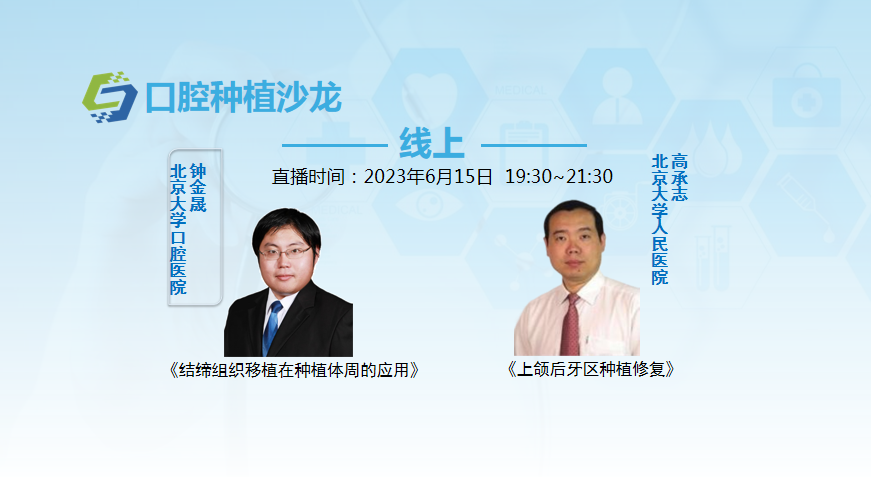 口腔种植沙龙

线上

直播时间：2023年6月15日 19:30~21:30

钟金晟
北京大学口腔医院

《结缔组织移植在种植体周的应用》

高承志
北京大学人民医院

《上颌后牙区种植修复》